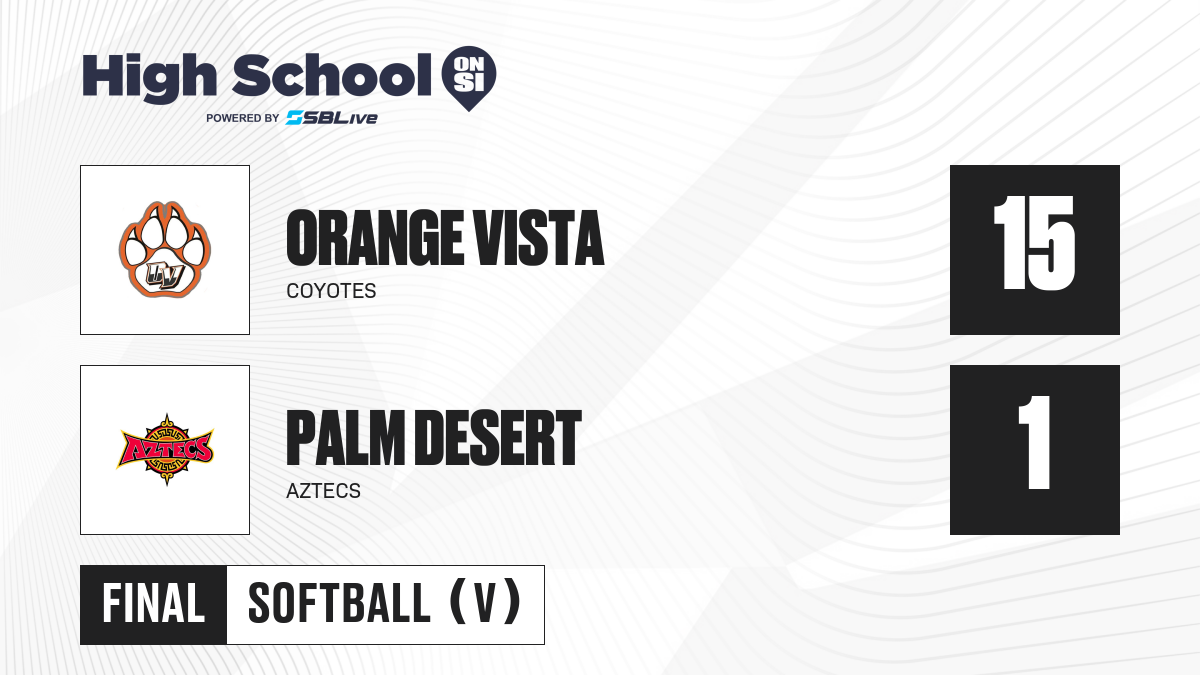 High School ON SI
POWERED BY SBLive

OV

ORANGE VISTA
COYOTES

15

AZTECS

PALM DESERT
AZTECS

1

FINAL SOFTBALL (V)